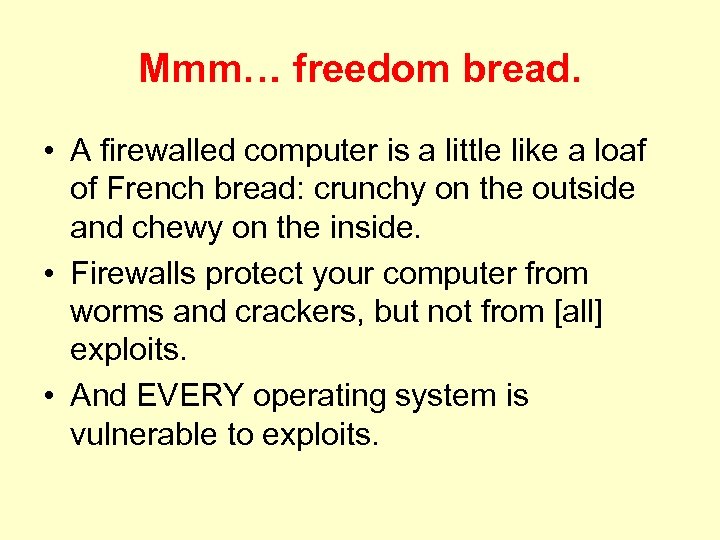 Mmm… freedom bread.

• A firewalled computer is a little like a loaf of French bread: crunchy on the outside and chewy on the inside.

• Firewalls protect your computer from worms and crackers, but not from [all] exploits.

• And EVERY operating system is vulnerable to exploits.